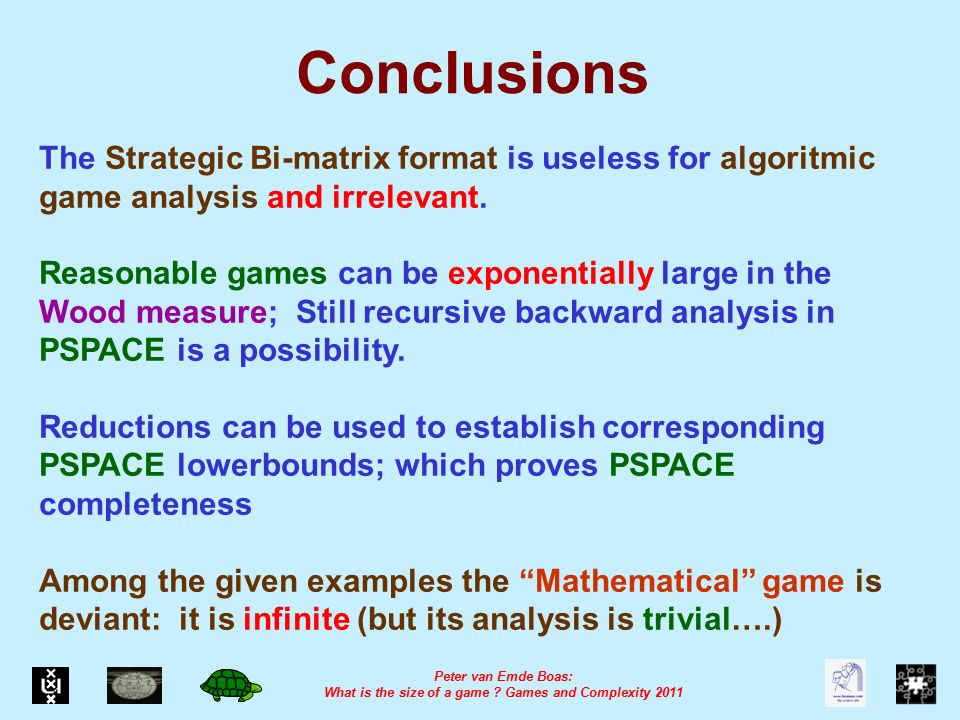 Conclusions

The Strategic Bi-matrix format is useless for algoritmic game analysis and irrelevant.

Reasonable games can be exponentially large in the Wood measure; Still recursive backward analysis in PSPACE is a possibility.

Reductions can be used to establish corresponding PSPACE lowerbounds; which proves PSPACE completeness

Among the given examples the “Mathematical” game is deviant: it is infinite (but its analysis is trivial….)

Peter van Emde Boas:
What is the size of a game ? Games and Complexity 2011